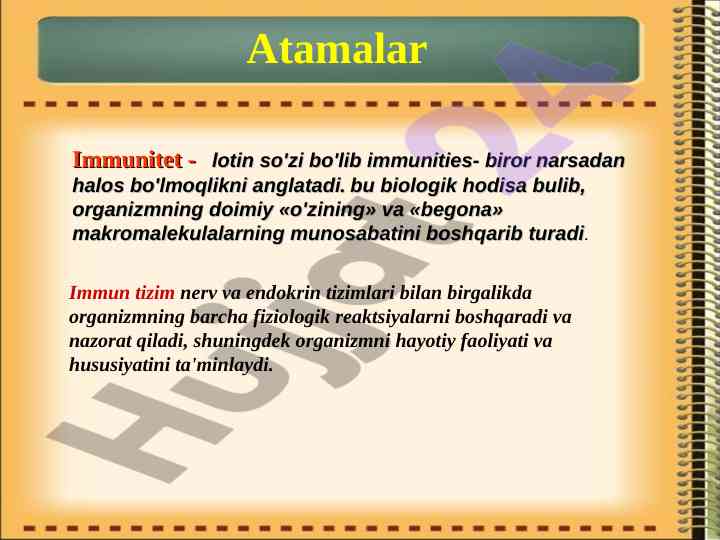 Atamalar

Immunitet - lotin so'zi bo'lib immunities- biror narsadan halos bo'lmoqlikni anglatadi. bu biologik hodisa bulib, organizmning doimiy «o'zining» va «begona» makromalekulalarning munosabatini boshqarib turadi.

Immun tizim nerv va endokrin tizimlari bilan birgalikda organizmning barcha fiziologik reaktsiyalarni boshqaradi va nazorat qiladi, shuningdek organizmni hayotiy faoliyati va hususiyatini ta'minlaydi.

Hujjat24